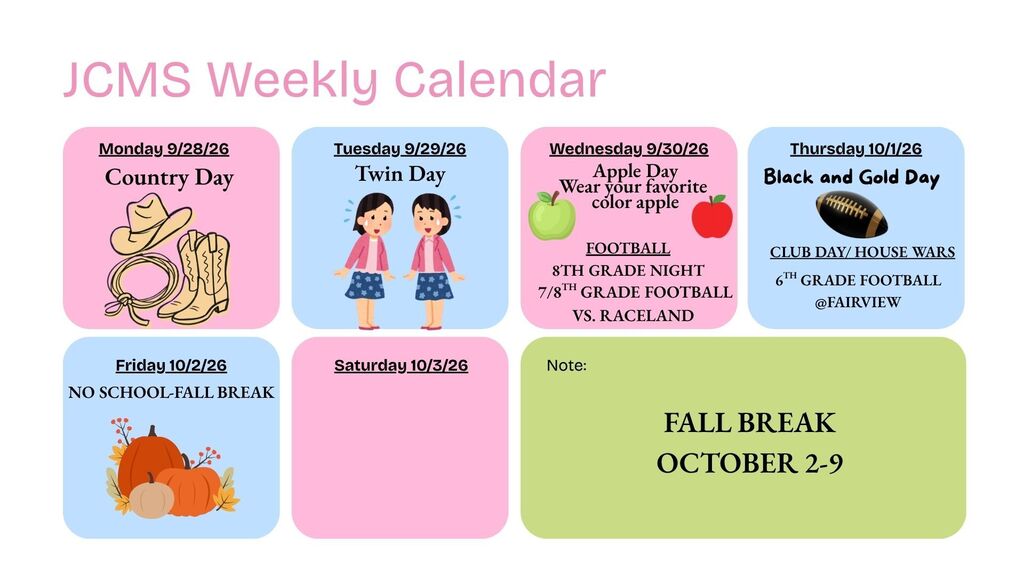 JCMS Weekly Calendar

Monday 9/28/26
Country Day

Tuesday 9/29/26
Twin Day

Wednesday 9/30/26
Apple Day
Wear your favorite color apple

FOOTBALL
8TH GRADE NIGHT
7/8$^{TH}$ GRADE FOOTBALL
VS. RACELAND

Thursday 10/1/26
Black and Gold Day

CLUB DAY/ HOUSE WARS
6$^{TH}$ GRADE FOOTBALL
@FAIRVIEW

Friday 10/2/26
NO SCHOOL-FALL BREAK

Saturday 10/3/26

Note:

FALL BREAK
OCTOBER 2-9